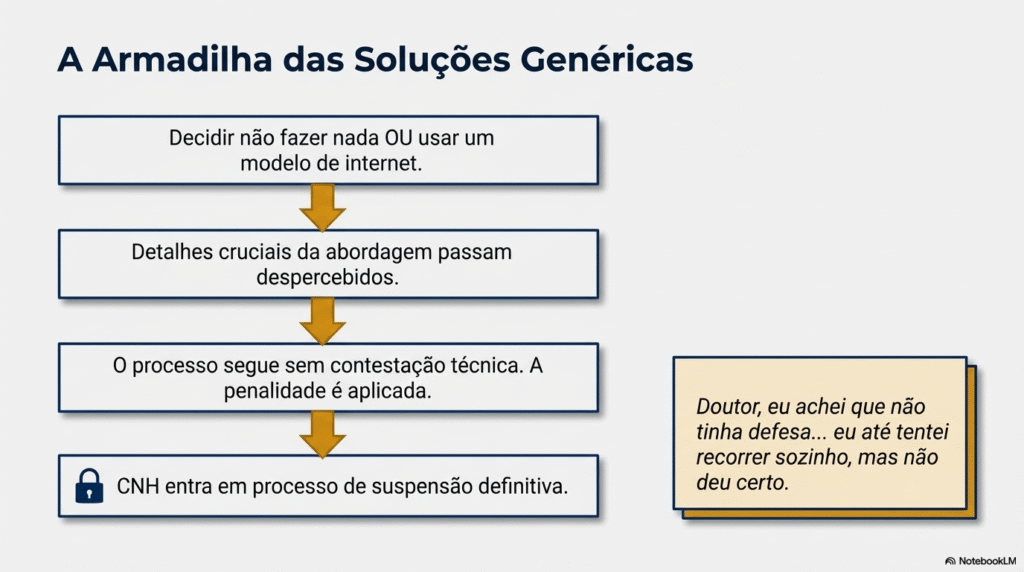 A Armadilha das Soluções Genéricas

Decidir não fazer nada OU usar um modelo de internet.

Detalhes cruciais da abordagem passam despercebidos.

O processo segue sem contestação técnica. A penalidade é aplicada.

CNH entra em processo de suspensão definitiva.

Doutor, eu achei que não tinha defesa... eu até tentei recorrer sozinho, mas não deu certo.

NotebookLM